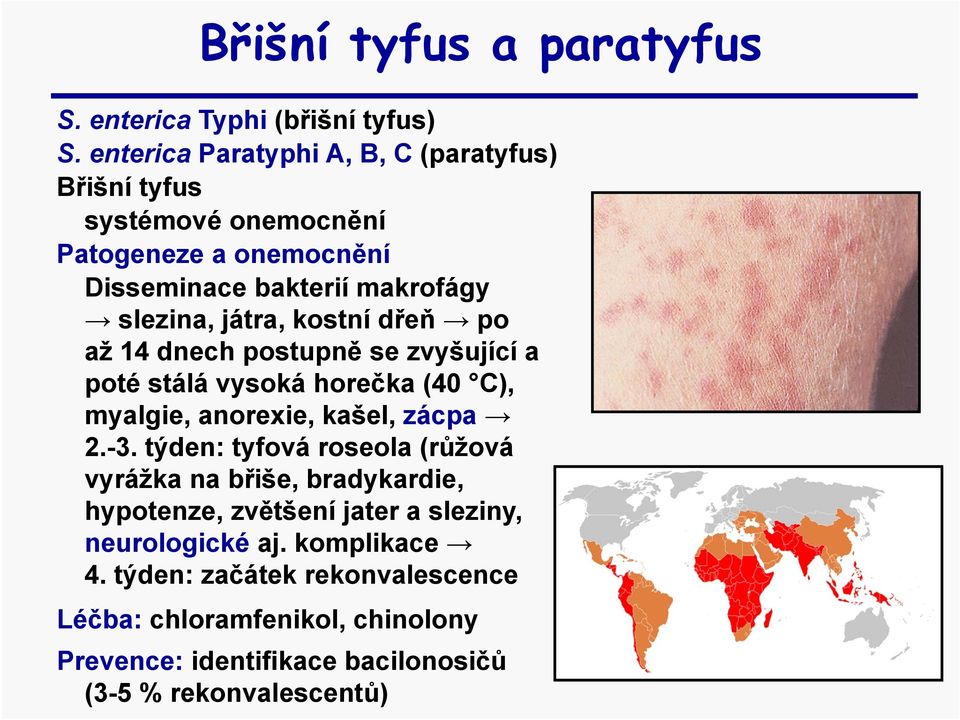 Břišní tyfus a paratyfus

S. enterica Typhi (břišní tyfus)
S. enterica Paratyphi A, B, C (paratyfus)
Břišní tyfus
systémové onemocnění
Patogeneze a onemocnění
Disseminace bakterií makrofágy → slezina, játra, kostní dřeň → po až 14 dnech postupně se zvyšující a poté stálá vysoká horečka (40 °C), myalgie, anorexie, kašel, zácpa → 2.-3. týden: tyfová roseola (růžová vyrážka na břiše, bradykardie, hypotenze, zvětšení jater a sleziny, neurologické aj. komplikace → 4. týden: začátek rekonvalescence
Léčba: chloramfenikol, chinolony
Prevence: identifikace bacilonosičů (3-5 % rekonvalescentů)